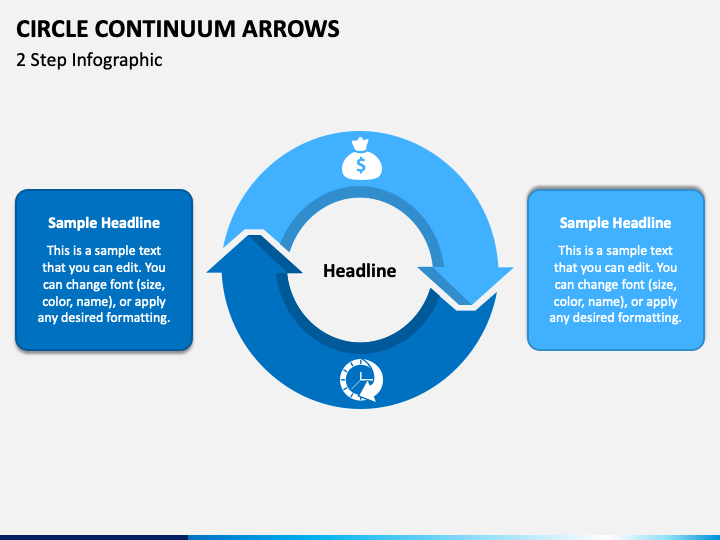 CIRCLE CONTINUUM ARROWS

2 Step Infographic

Sample Headline

This is a sample text that you can edit. You can change font (size, color, name), or apply any desired formatting.

$

Headline

Sample Headline

This is a sample text that you can edit. You can change font (size, color, name), or apply any desired formatting.